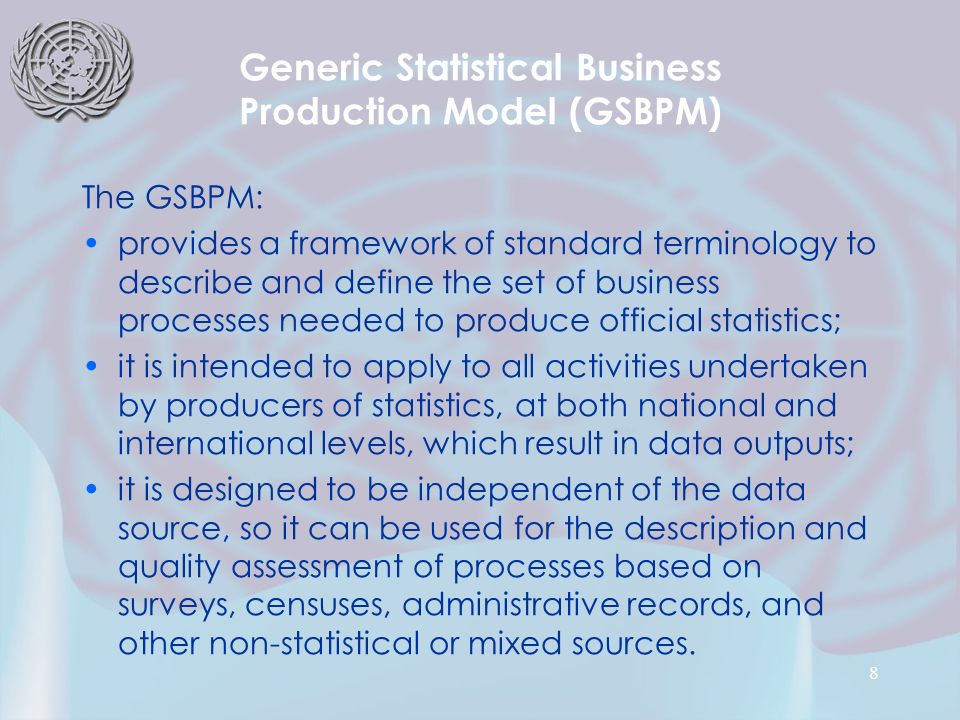 Generic Statistical Business Production Model (GSBPM)

The GSBPM:

• provides a framework of standard terminology to describe and define the set of business processes needed to produce official statistics;
• it is intended to apply to all activities undertaken by producers of statistics, at both national and international levels, which result in data outputs;
• it is designed to be independent of the data source, so it can be used for the description and quality assessment of processes based on surveys, censuses, administrative records, and other non-statistical or mixed sources.

8